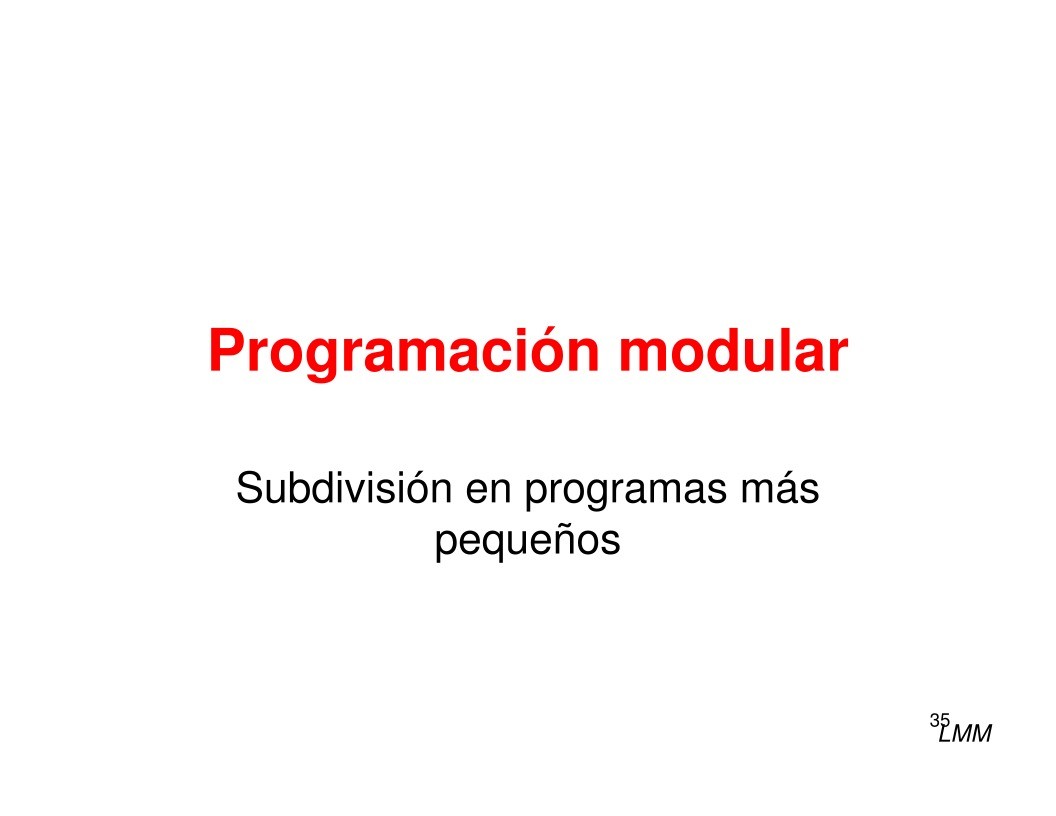 Programación modular

Subdivisión en programas más pequeños

35
LMM